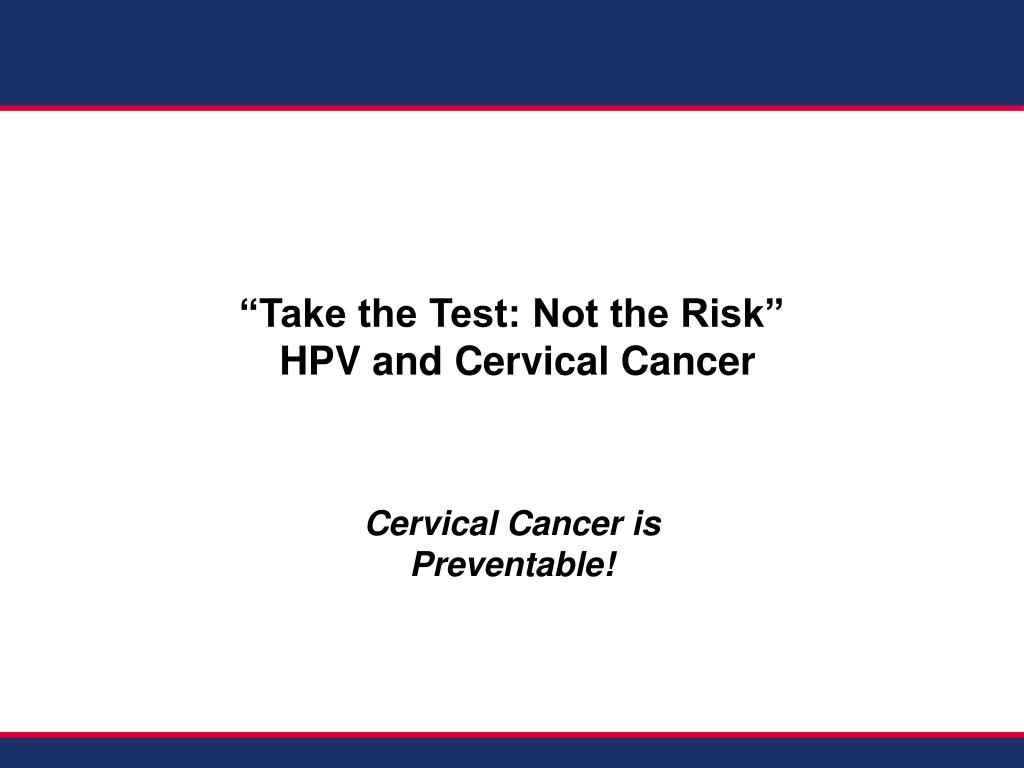 “Take the Test: Not the Risk”
HPV and Cervical Cancer

Cervical Cancer is Preventable!